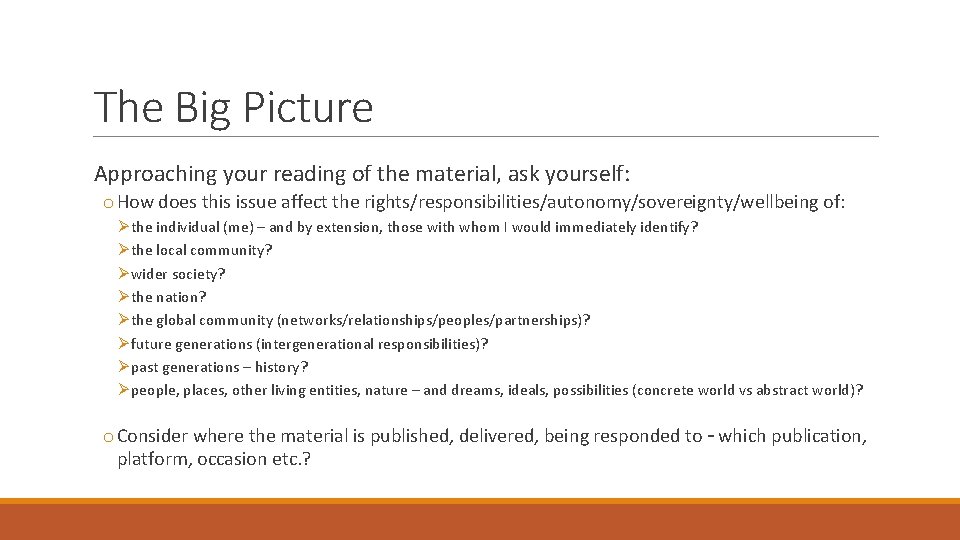 The Big Picture

Approaching your reading of the material, ask yourself:

o How does this issue affect the rights/responsibilities/autonomy/sovereignty/wellbeing of:

➢ the individual (me) – and by extension, those with whom I would immediately identify?
➢ the local community?
➢ wider society?
➢ the nation?
➢ the global community (networks/relationships/peoples/partnerships)?
➢ future generations (intergenerational responsibilities)?
➢ past generations – history?
➢ people, places, other living entities, nature – and dreams, ideals, possibilities (concrete world vs abstract world)?

o Consider where the material is published, delivered, being responded to – which publication, platform, occasion etc.?